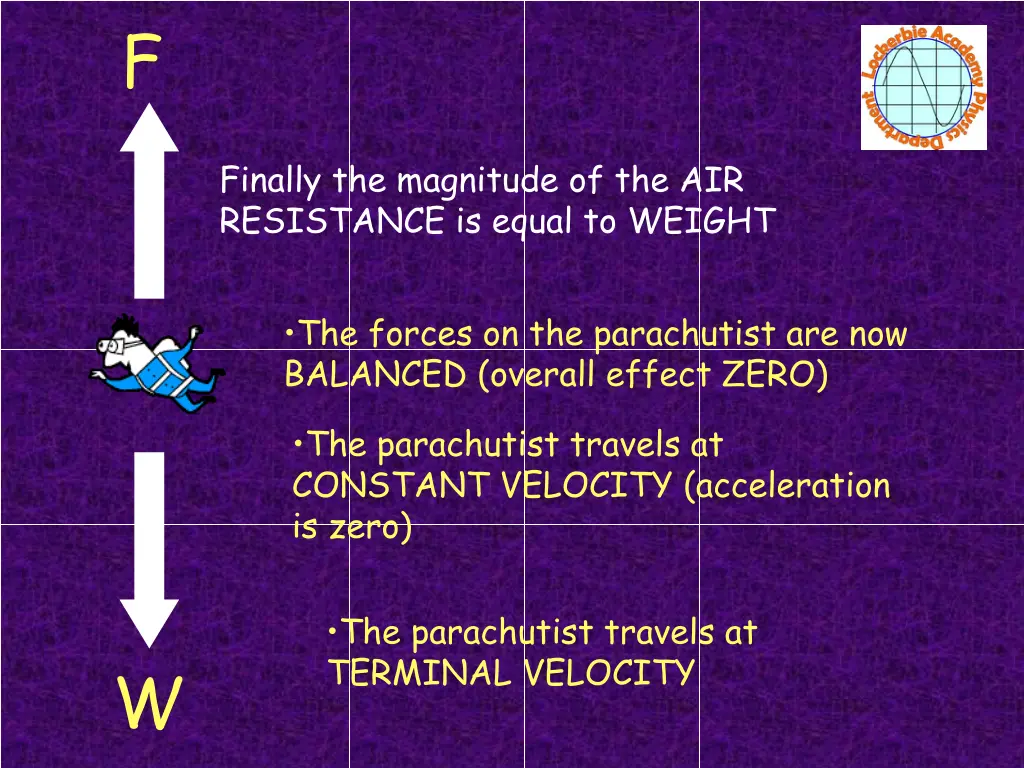 F

Lockerbie Academy Physics Department

Finally the magnitude of the AIR RESISTANCE is equal to WEIGHT

•The forces on the parachutist are now BALANCED (overall effect ZERO)

•The parachutist travels at CONSTANT VELOCITY (acceleration is zero)

•The parachutist travels at TERMINAL VELOCITY

W